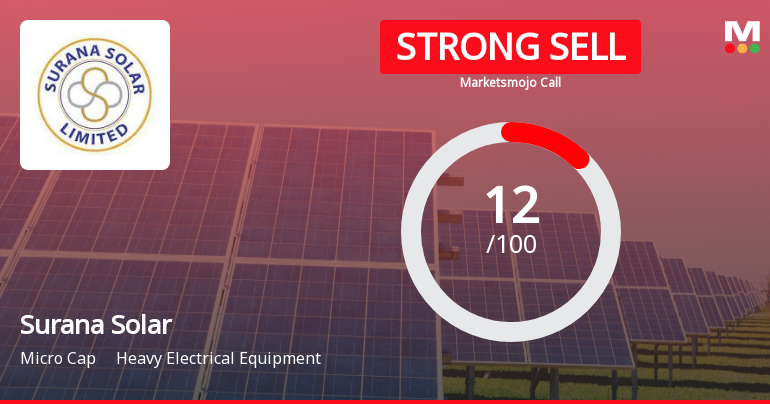 SURANA SOLAR LIMITED

STRONG SELL
Marketsmojo Call

M

12
/100

Surana Solar
Micro Cap Heavy Electrical Equipment